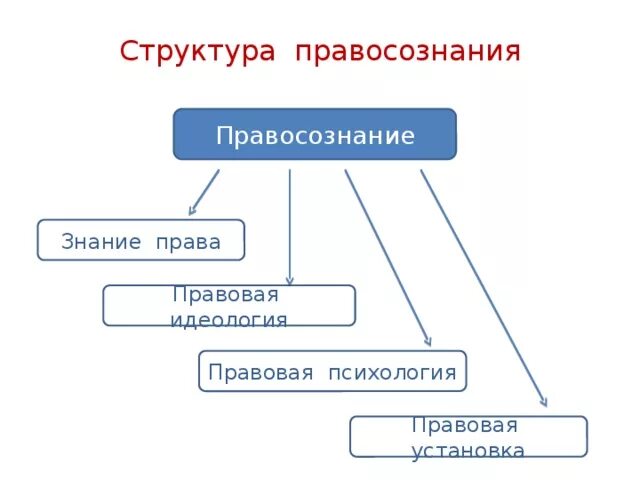 Структура правосознания

Правосознание

Знание права

Правовая идеология

Правовая психология

Правовая установка